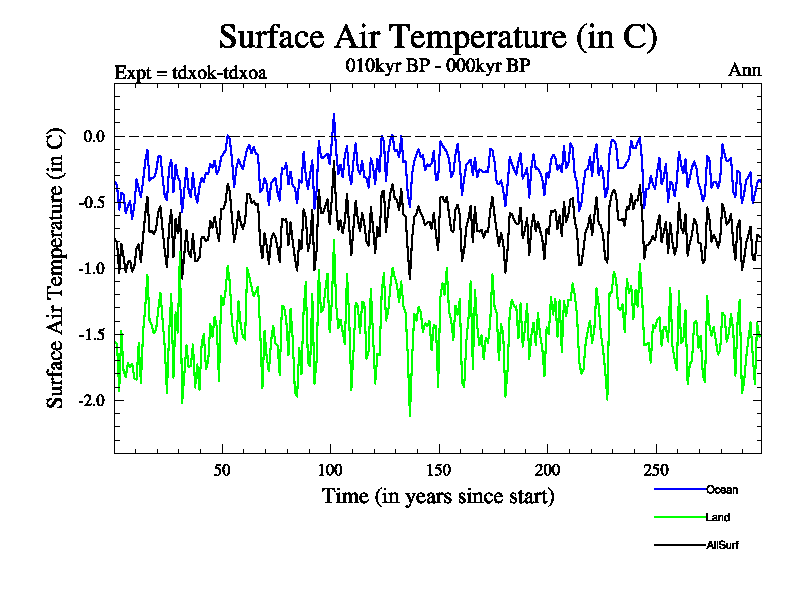 Surface Air Temperature (in C)

Expt = tdxok-tdxoa

010kyr BP - 000kyr BP

Ann

Surface Air Temperature (in C)

0.0

-0.5

-1.0

-1.5

-2.0

50

100

150

200

250

Time (in years since start)

Ocean

Land

AllSurf